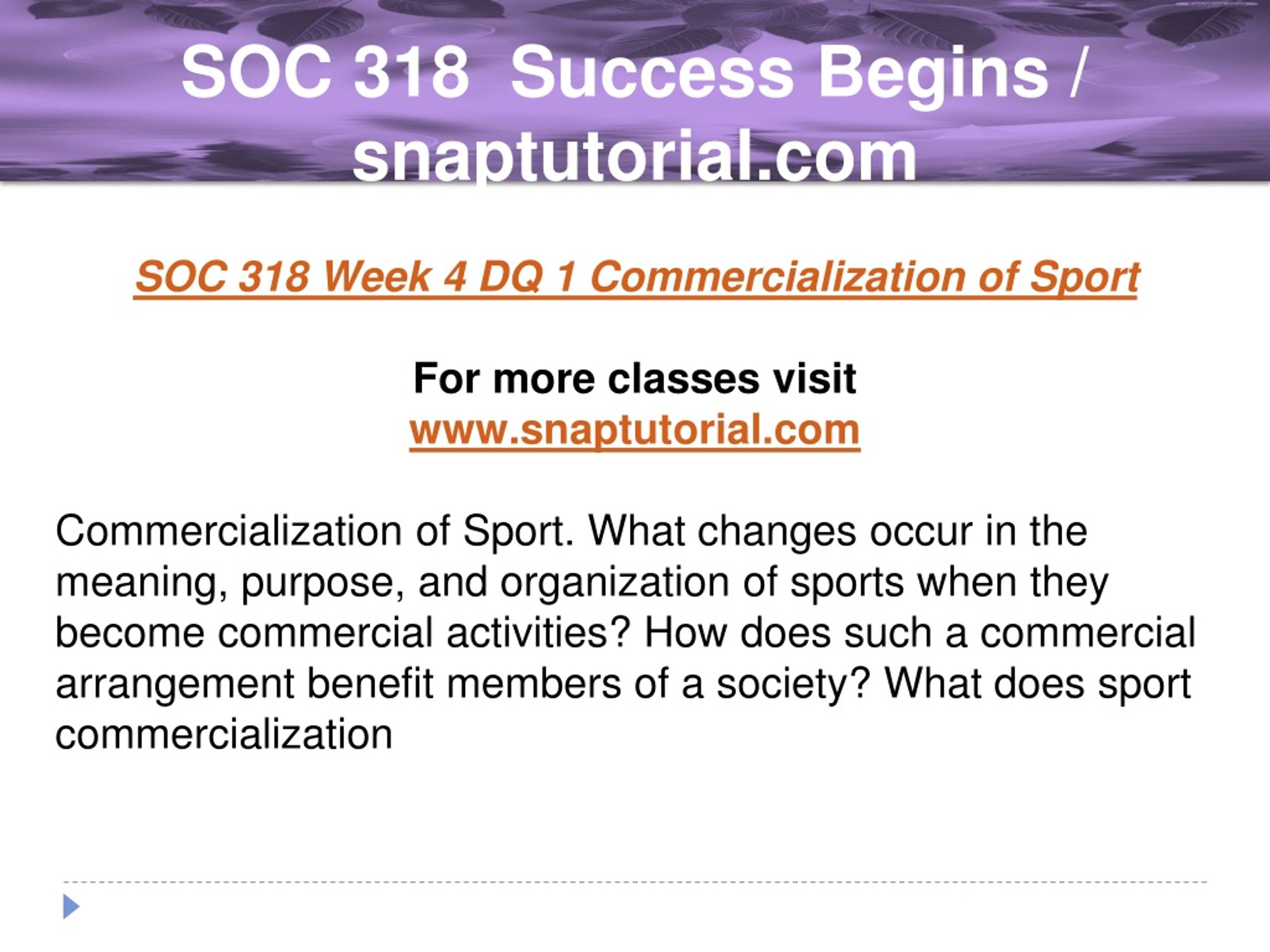 SOC 318 Success Begins / snaptutorial.com

SOC 318 Week 4 DQ 1 Commercialization of Sport

For more classes visit
www.snaptutorial.com

Commercialization of Sport. What changes occur in the meaning, purpose, and organization of sports when they become commercial activities? How does such a commercial arrangement benefit members of a society? What does sport commercialization